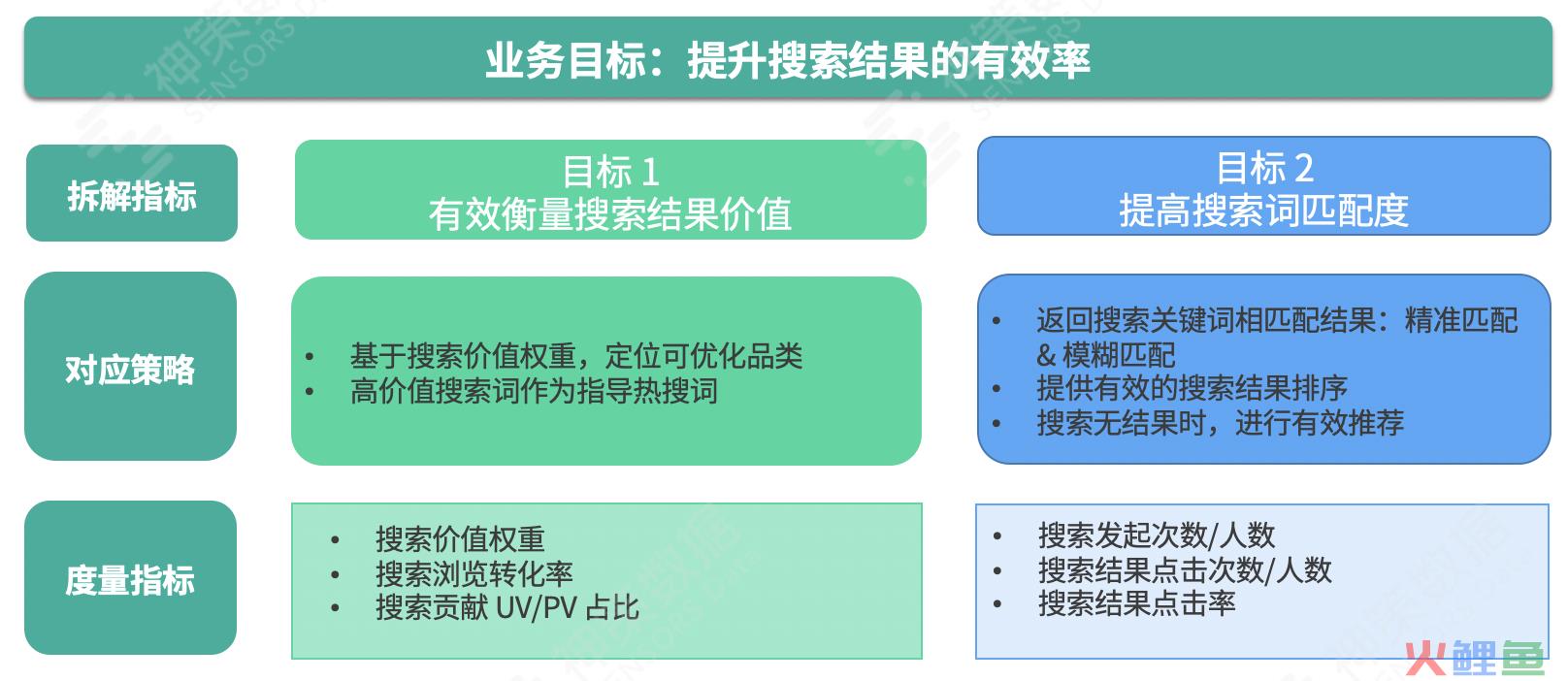 业务目标：提升搜索结果的有效率

拆解指标

目标 1
有效衡量搜索结果价值

目标 2
提高搜索词匹配度

对应策略

• 基于搜索价值权重，定位可优化品类
• 高价值搜索词作为指导热搜词

• 返回搜索关键词相匹配结果：精准匹配 & 模糊匹配
• 提供有效的搜索结果排序
• 搜索无结果时，进行有效推荐

度量指标

• 搜索价值权重
• 搜索浏览转化率
• 搜索贡献 UV/PV 占比

• 搜索发起次数/人数
• 搜索结果点击次数/人数
• 搜索结果点击率

火鲤鱼